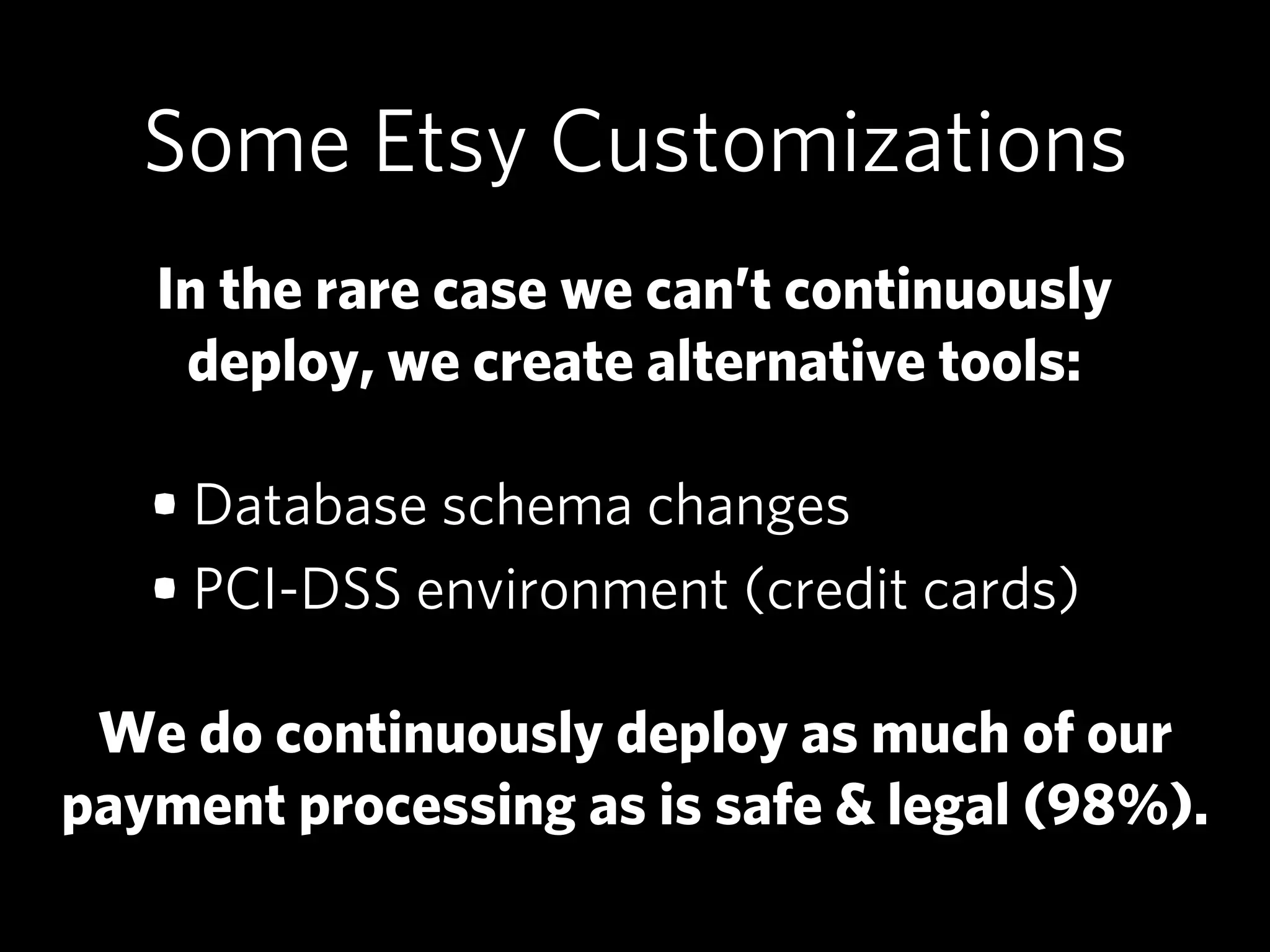 Some Etsy Customizations

In the rare case we can't continuously deploy, we create alternative tools:

• Database schema changes
• PCI-DSS environment (credit cards)

We do continuously deploy as much of our payment processing as is safe & legal (98%).